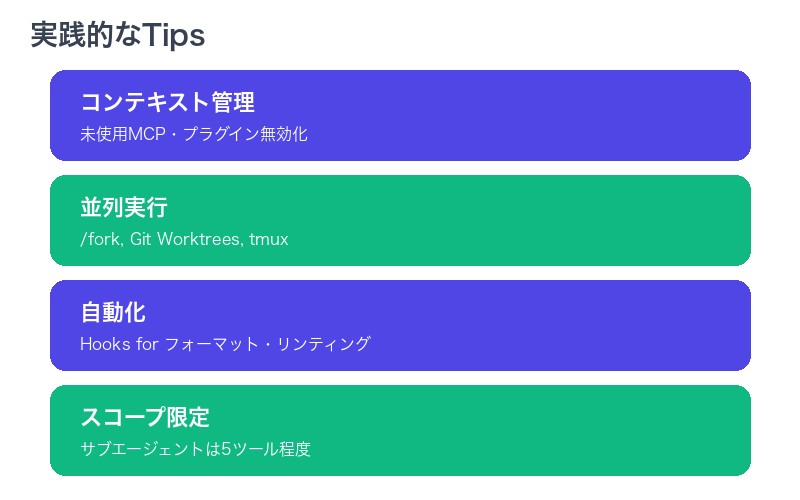 実践的なTips

コンテキスト管理
未使用MCP・プラグイン無効化

並列実行
/fork, Git Worktrees, tmux

自動化
Hooks for フォーマット・リンティング

スコープ限定
サブエージェントは5ツール程度